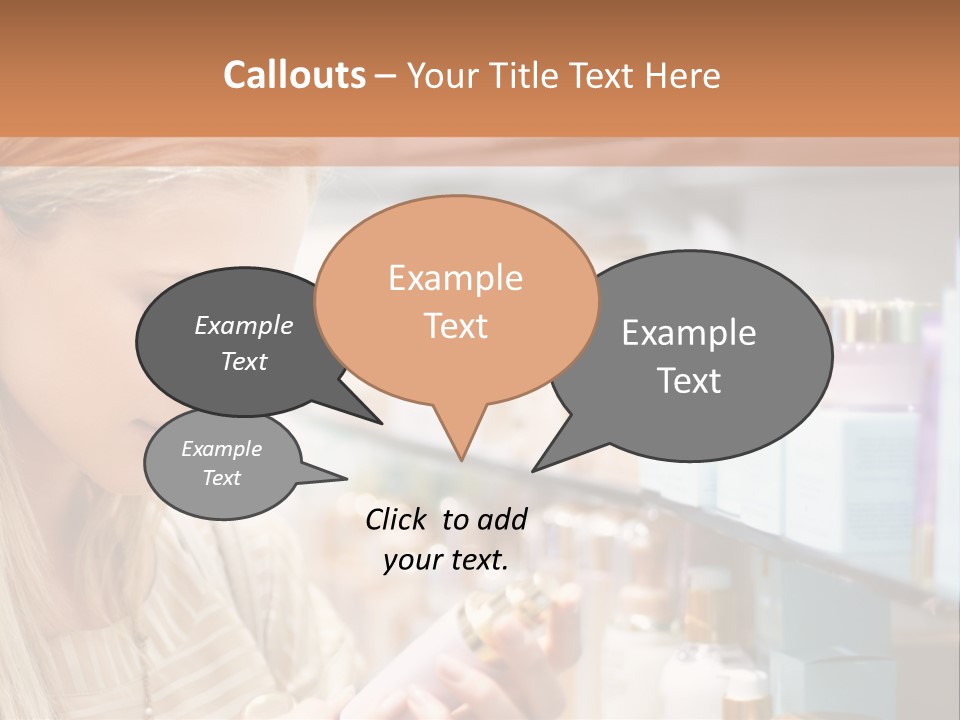 Callouts – Your Title Text Here

Example Text

Example Text

Example Text

Example Text

Click to add your text.